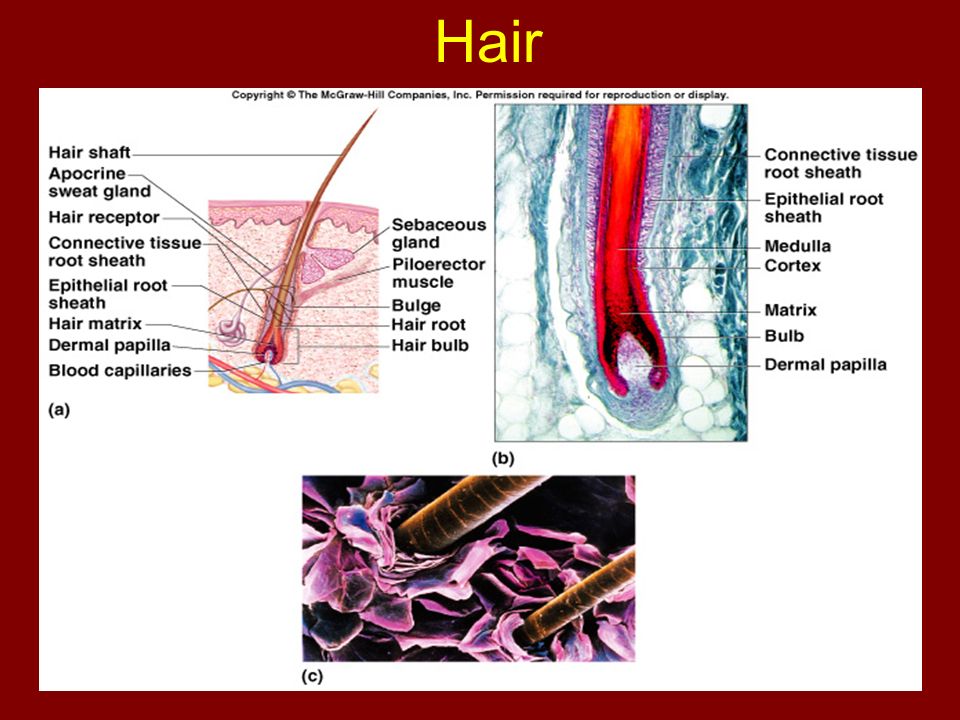 Hair

Copyright © The McGraw-Hill Companies, Inc. Permission required for reproduction or display.

Hair shaft
Apocrine sweat gland
Hair receptor
Connective tissue root sheath
Epithelial root sheath
Hair matrix
Dermal papilla
Blood capillaries

Sebaceous gland
Piloerector muscle
Bulge
Hair root
Hair bulb

(a)

Connective tissue root sheath
Epithelial root sheath
Medulla
Cortex
Matrix
Bulb
Dermal papilla

(b)

(c)